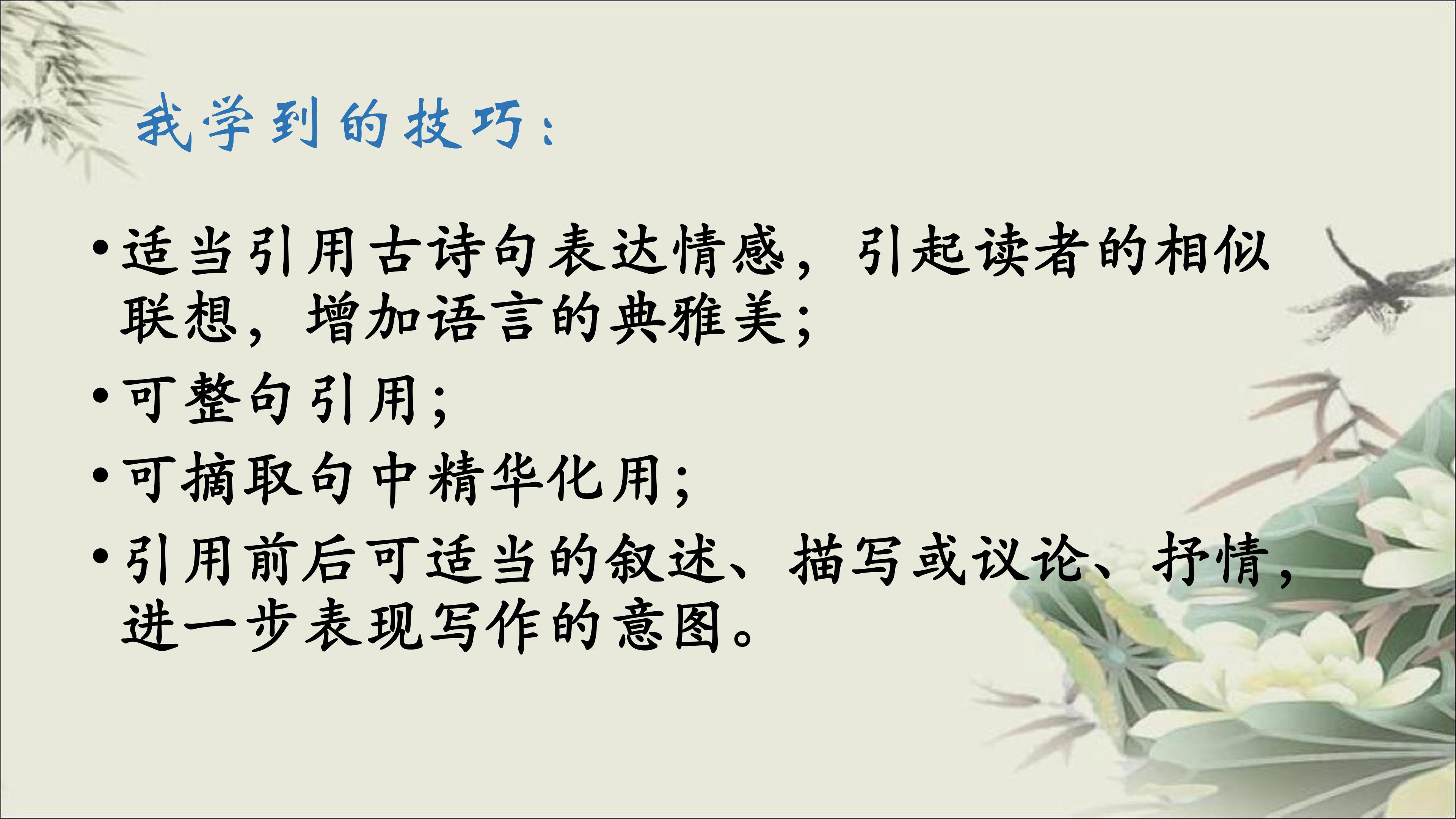 我学到的技巧：

• 适当引用古诗句表达情感，引起读者的相似联想，增加语言的典雅美；
• 可整句引用；
• 可摘取句中精华化用；
• 引用前后可适当的叙述、描写或议论、抒情，进一步表现写作的意图。